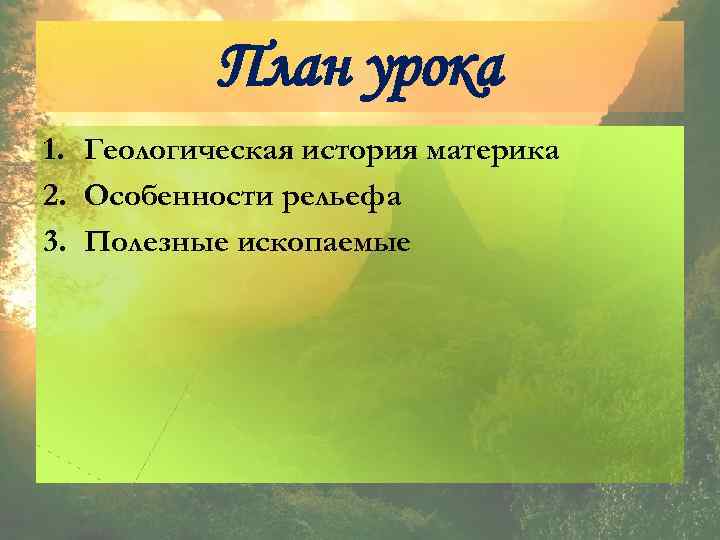 План урока

1. Геологическая история материка
2. Особенности рельефа
3. Полезные ископаемые